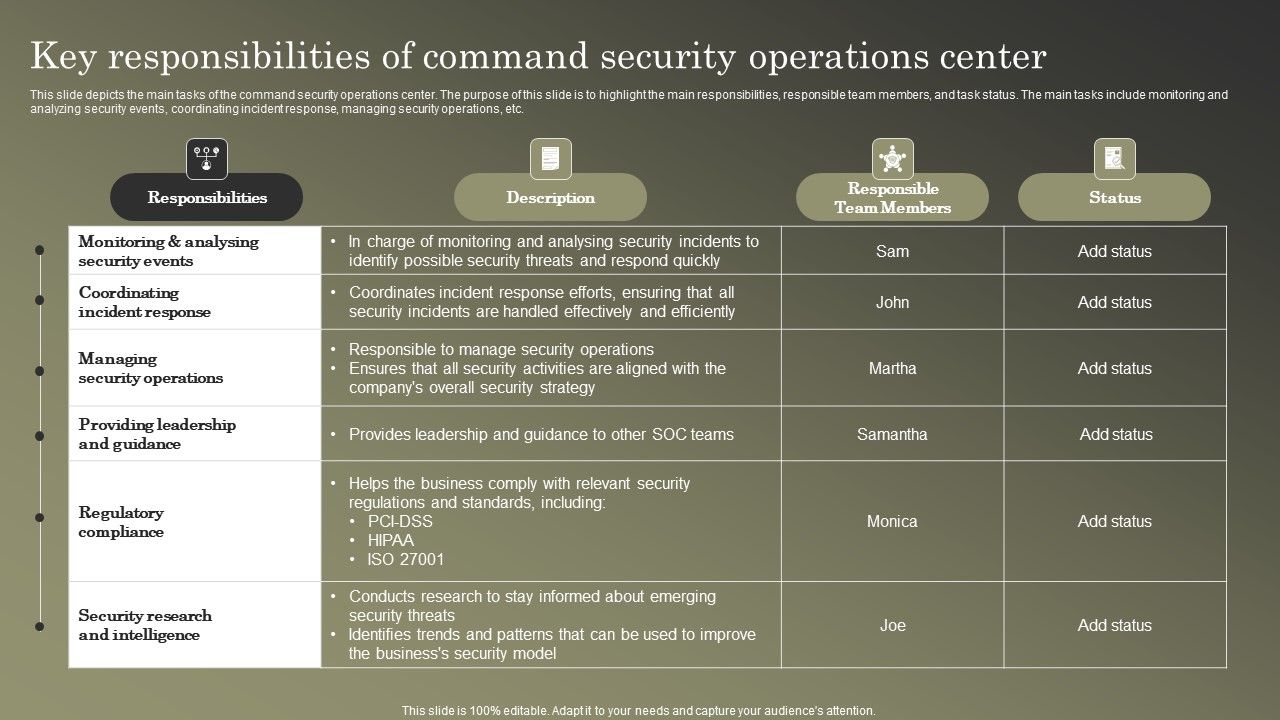 Key responsibilities of command security operations center

This slide depicts the main tasks of the command security operations center. The purpose of this slide is to highlight the main responsibilities, responsible team members, and task status. The main tasks include monitoring and analyzing security events, coordinating incident response, managing security operations, etc.

| Responsibilities | Description | Responsible Team Members | Status |
|---|---|---|---|
| Monitoring & analysing security events | • In charge of monitoring and analysing security incidents to identify possible security threats and respond quickly | Sam | Add status |
| Coordinating incident response | • Coordinates incident response efforts, ensuring that all security incidents are handled effectively and efficiently | John | Add status |
| Managing security operations | • Responsible to manage security operations • Ensures that all security activities are aligned with the company's overall security strategy | Martha | Add status |
| Providing leadership and guidance | • Provides leadership and guidance to other SOC teams | Samantha | Add status |
| Regulatory compliance | • Helps the business comply with relevant security regulations and standards, including: • PCI-DSS • HIPAA • ISO 27001 | Monica | Add status |
| Security research and intelligence | • Conducts research to stay informed about emerging security threats • Identifies trends and patterns that can be used to improve the business's security model | Joe | Add status |

This slide is 100% editable. Adapt it to your needs and capture your audience's attention.